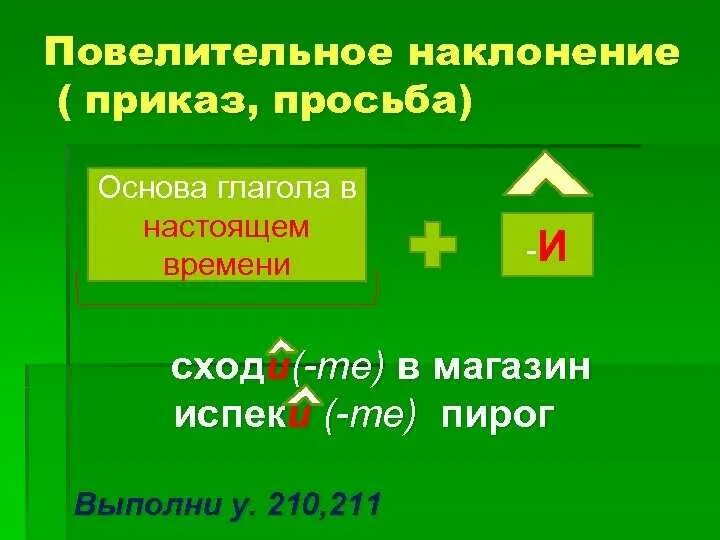 Повелительное наклонение
( приказ, просьба)

Основа глагола в настоящем времени

+

-И

сходи(-те) в магазин
испеки (-те) пирог

Выполни у. 210,211